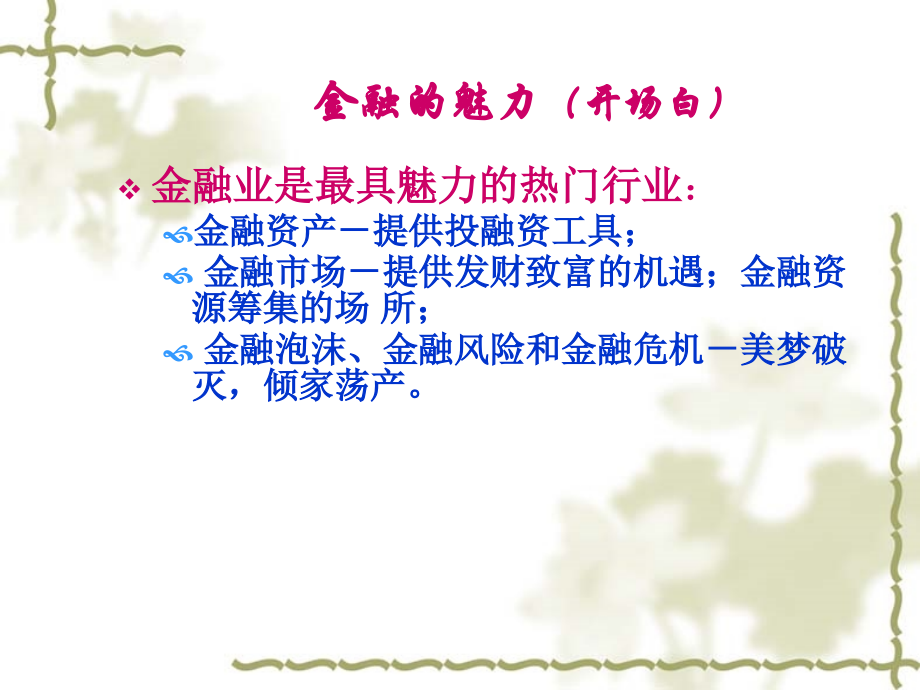 金融的魅力（开场白）

金融业是最具魅力的热门行业：

金融资产－提供投融资工具；

金融市场－提供发财致富的机遇；金融资源筹集的场 所；

金融泡沫、金融风险和金融危机－美梦破灭，倾家荡产。